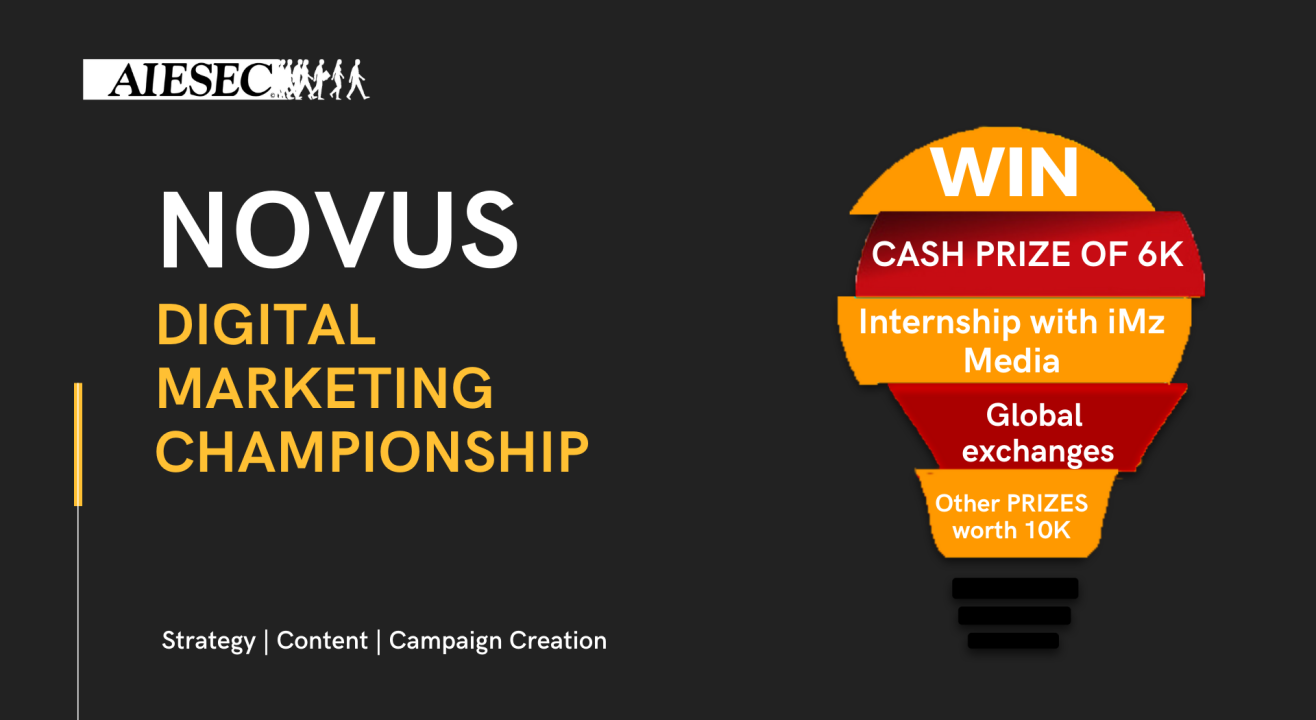 AIESEC

NOVUS

DIGITAL MARKETING CHAMPIONSHIP

Strategy | Content | Campaign Creation

WIN

CASH PRIZE OF 6K

Internship with iMz Media

Global exchanges

Other PRIZES worth 10K